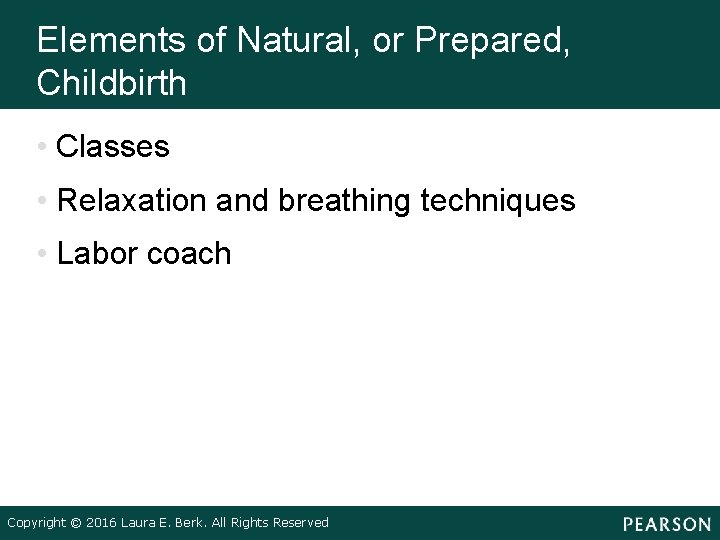 Elements of Natural, or Prepared, Childbirth

• Classes
• Relaxation and breathing techniques
• Labor coach

Copyright © 2016 Laura E. Berk. All Rights Reserved

PEARSON